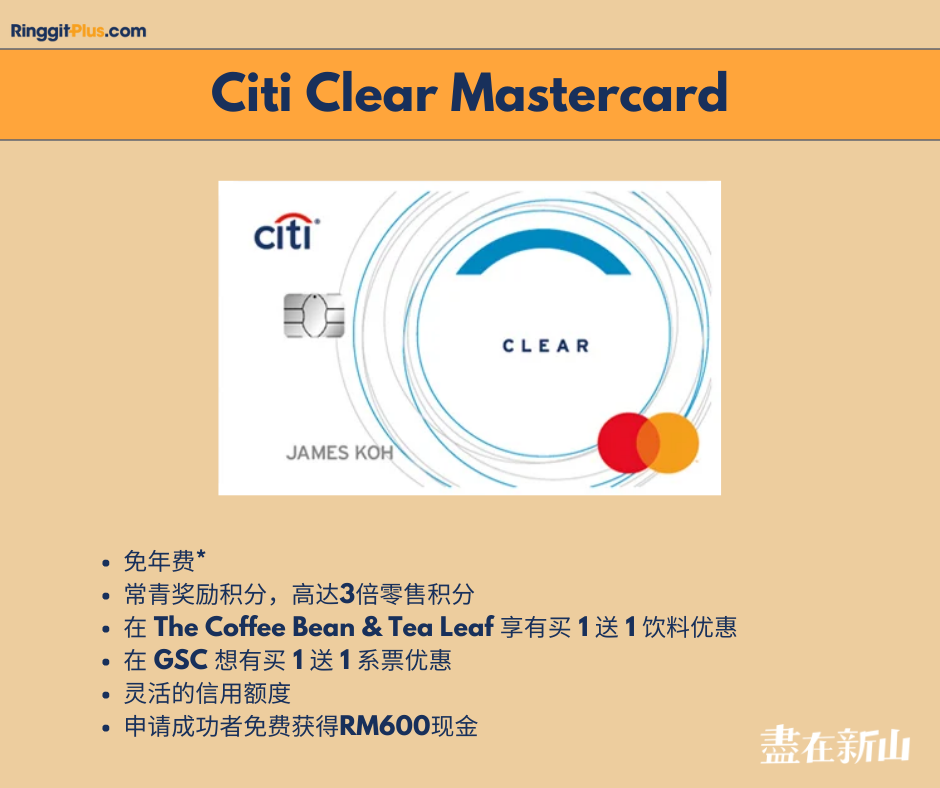 RinggitPlus.com

Citi Clear Mastercard

citi

CLEAR

JAMES KOH

- 免年费*
- 常青奖励积分，高达3倍零售积分
- 在 The Coffee Bean & Tea Leaf 享有买 1 送 1 饮料优惠
- 在 GSC 想有买 1 送 1 系票优惠
- 灵活的信用额度
- 申请成功者免费获得RM600现金

盡在新山